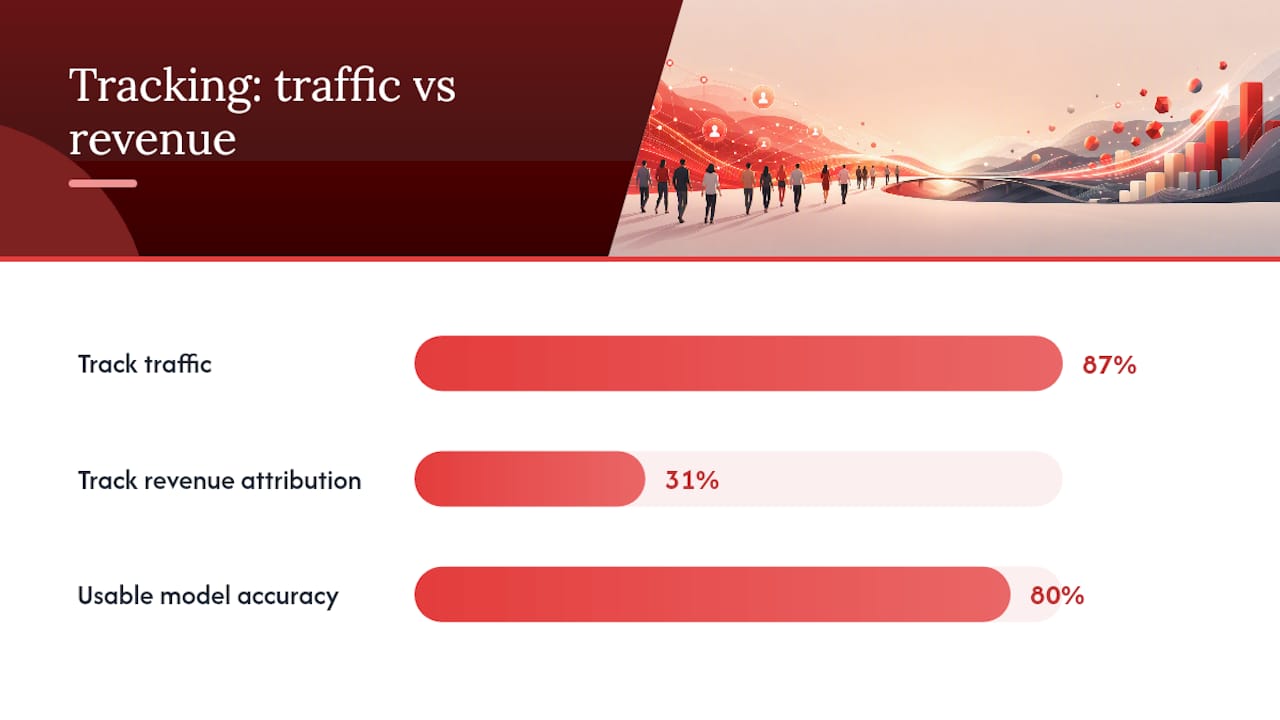 Tracking: traffic vs revenue

Track traffic 87%

Track revenue attribution 31%

Usable model accuracy 80%